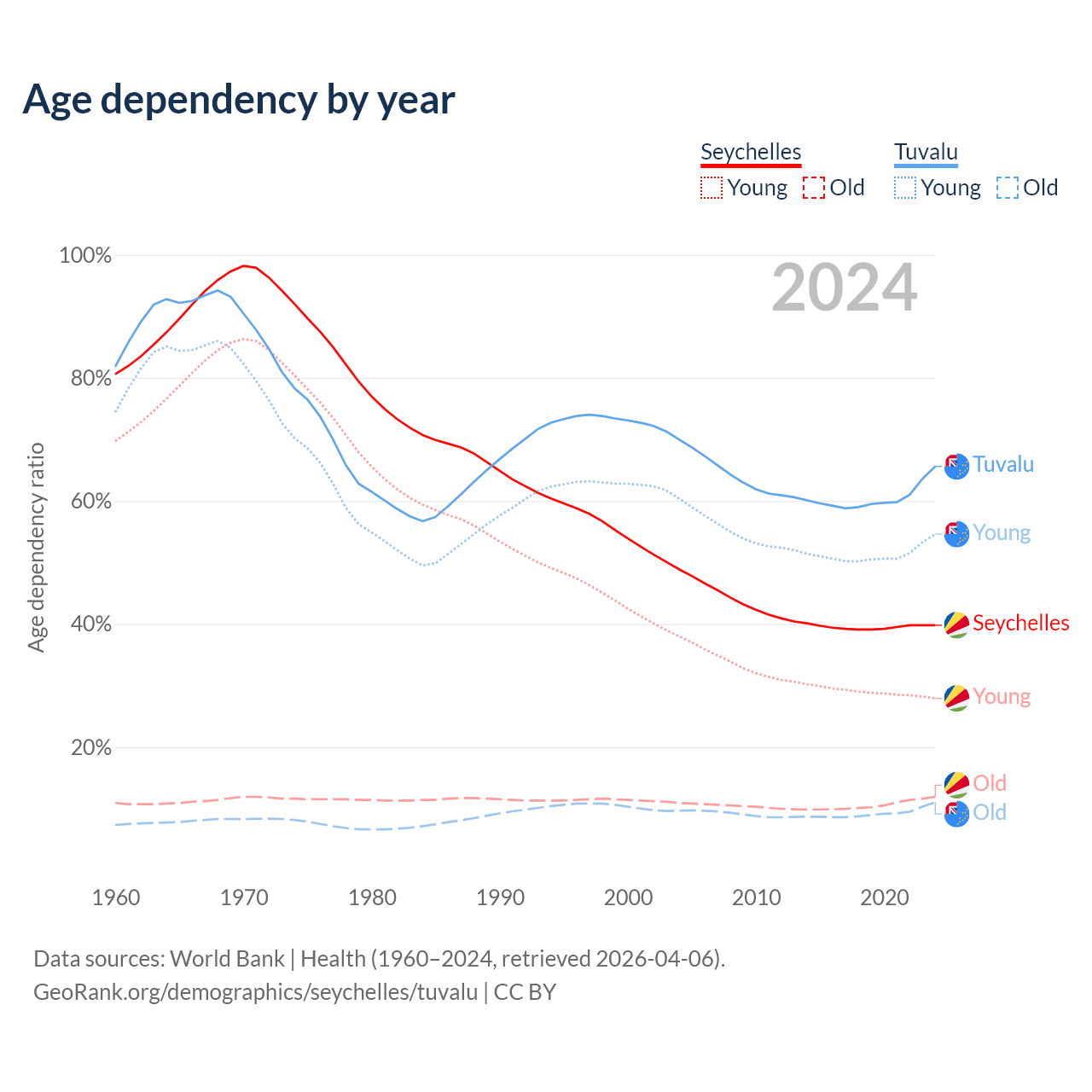 Age dependency by year

Seychelles
Young Old

Tuvalu
Young Old

2024

Age dependency ratio

100%
80%
60%
40%
20%

Tuvalu
Young
Seychelles
Young
Old
Old

1960 1970 1980 1990 2000 2010 2020

Data sources: World Bank | Health (1960–2024, retrieved 2026-04-06).
GeoRank.org/demographics/seychelles/tuvalu | CC BY